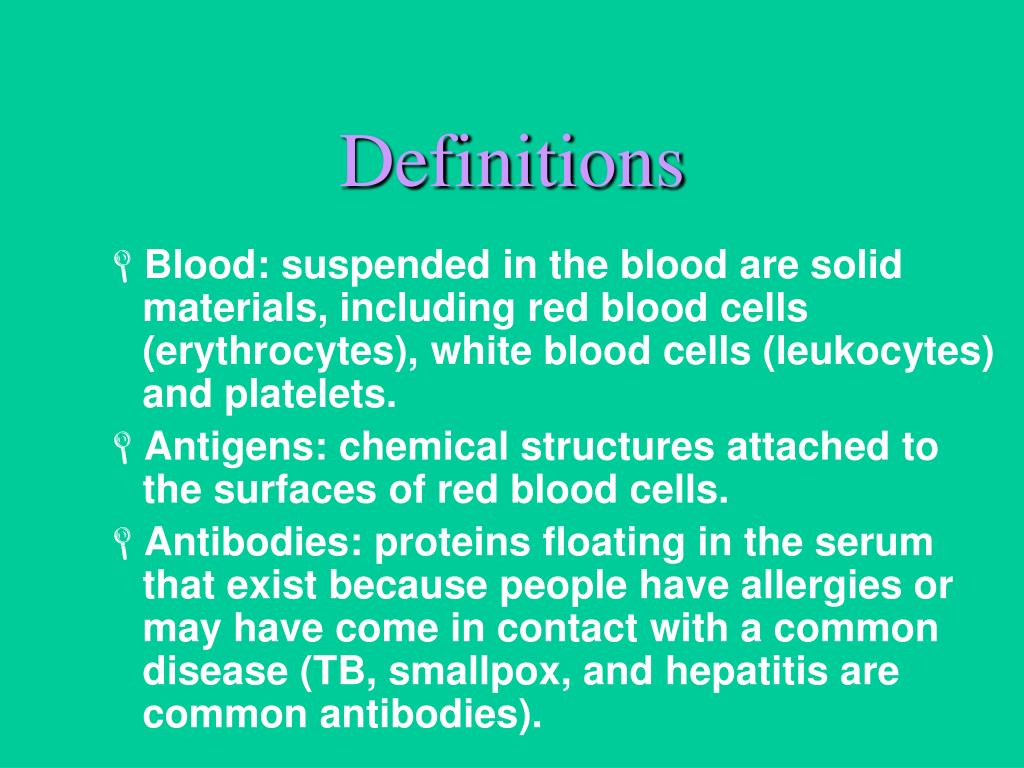 Definitions

Blood: suspended in the blood are solid materials, including red blood cells (erythrocytes), white blood cells (leukocytes) and platelets.

Antigens: chemical structures attached to the surfaces of red blood cells.

Antibodies: proteins floating in the serum that exist because people have allergies or may have come in contact with a common disease (TB, smallpox, and hepatitis are common antibodies).